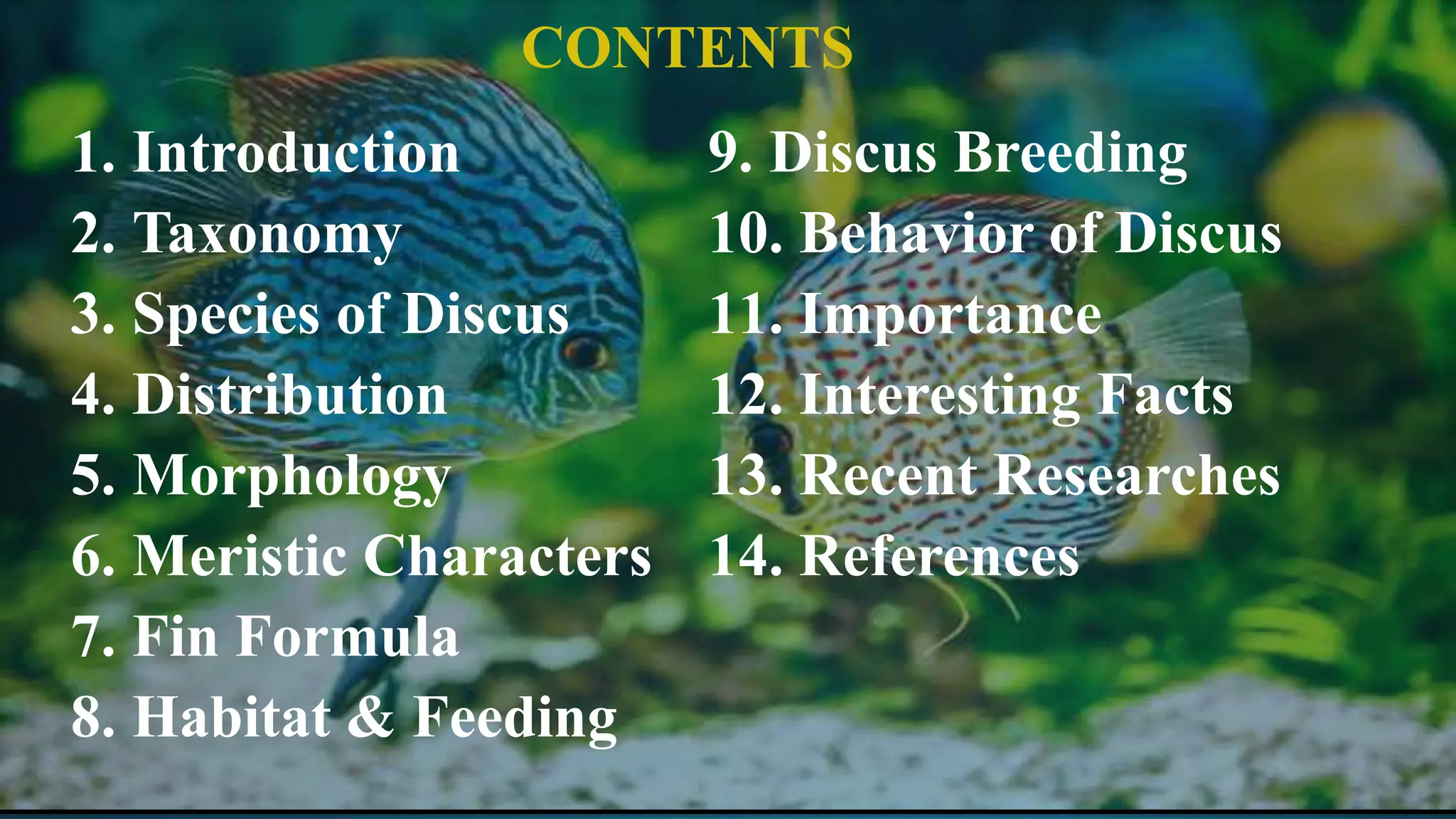 CONTENTS

1. Introduction
2. Taxonomy
3. Species of Discus
4. Distribution
5. Morphology
6. Meristic Characters
7. Fin Formula
8. Habitat & Feeding

9. Discus Breeding
10. Behavior of Discus
11. Importance
12. Interesting Facts
13. Recent Researches
14. References